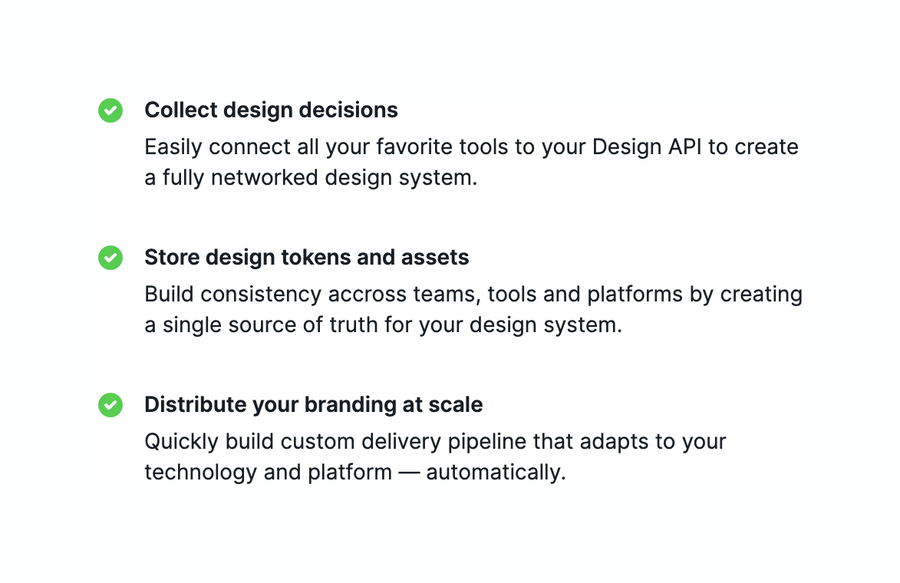 Collect design decisions
Easily connect all your favorite tools to your Design API to create a fully networked design system.

Store design tokens and assets
Build consistency accross teams, tools and platforms by creating a single source of truth for your design system.

Distribute your branding at scale
Quickly build custom delivery pipeline that adapts to your technology and platform — automatically.